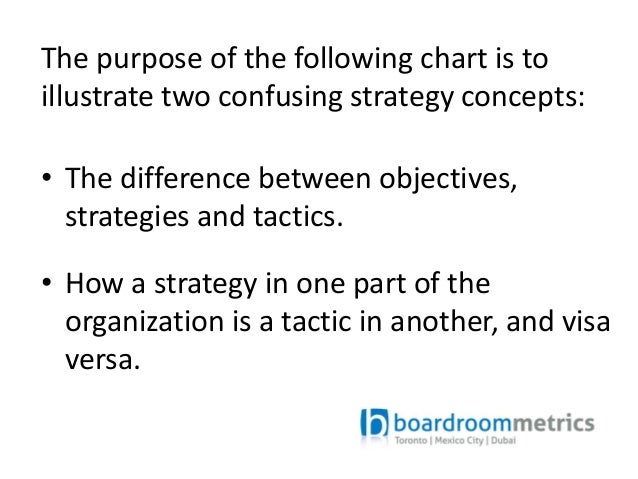 The purpose of the following chart is to illustrate two confusing strategy concepts:

• The difference between objectives, strategies and tactics.

• How a strategy in one part of the organization is a tactic in another, and visa versa.

boardroommetrics
Toronto | Mexico City | Dubai